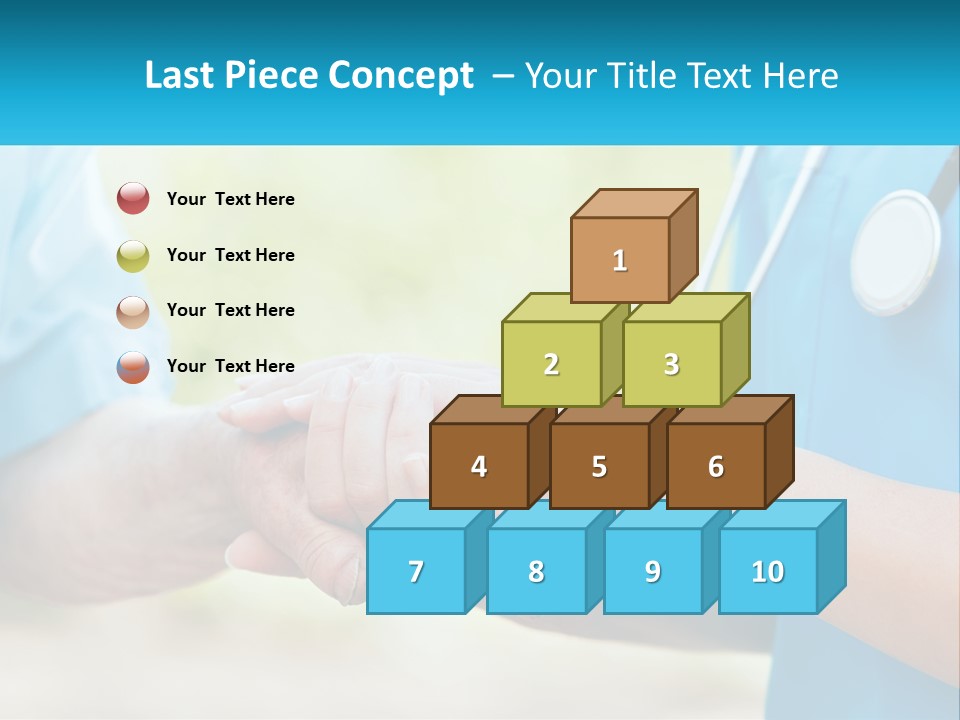 Last Piece Concept – Your Title Text Here

Your Text Here

Your Text Here

Your Text Here

Your Text Here

1

2

3

4

5

6

7

8

9

10